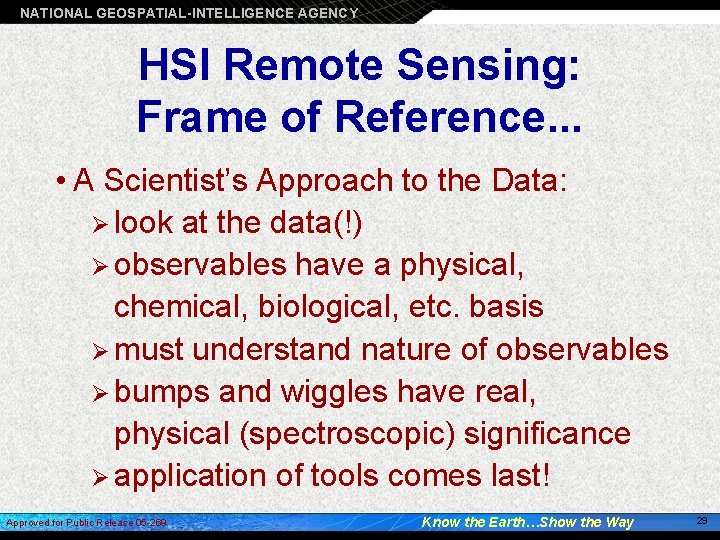 NATIONAL GEOSPATIAL-INTELLIGENCE AGENCY

HSI Remote Sensing: Frame of Reference...

• A Scientist's Approach to the Data:
➢ look at the data(!)
➢ observables have a physical, chemical, biological, etc. basis
➢ must understand nature of observables
➢ bumps and wiggles have real, physical (spectroscopic) significance
➢ application of tools comes last!

Approved for Public Release 05-269
Know the Earth...Show the Way
29